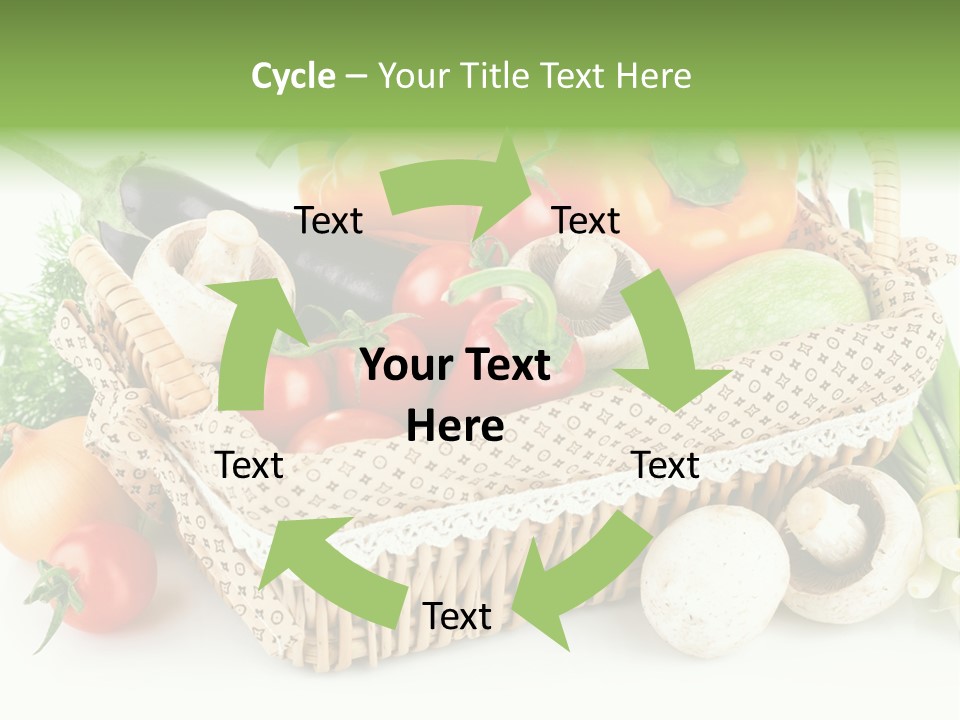 Cycle – Your Title Text Here

Text

Text

Your Text Here

Text

Text

Text